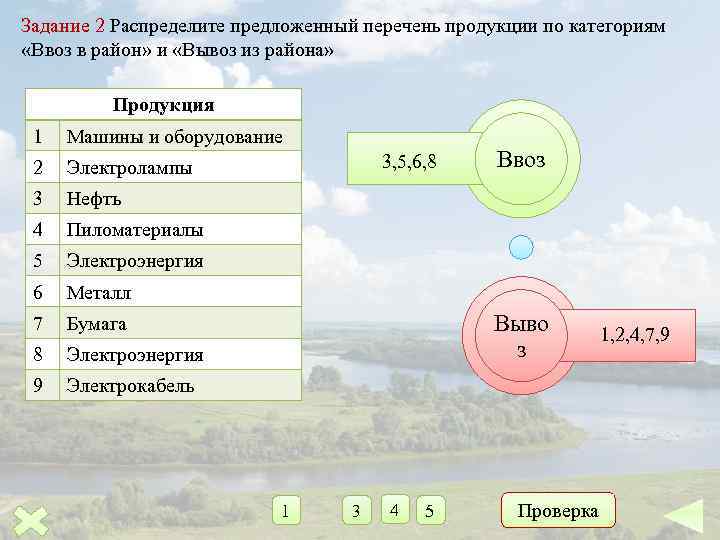 Задание 2 Распределите предложенный перечень продукции по категориям «Ввоз в район» и «Вывоз из района»

| Продукция | |
|---|---|
| 1 | Машины и оборудование |
| 2 | Электролампы |
| 3 | Нефть |
| 4 | Пиломатериалы |
| 5 | Электроэнергия |
| 6 | Металл |
| 7 | Бумага |
| 8 | Электроэнергия |
| 9 | Электрокабель |

3,5,6,8

Ввоз

Выво з

1,2,4,7,9

1 3 4 5

Проверка